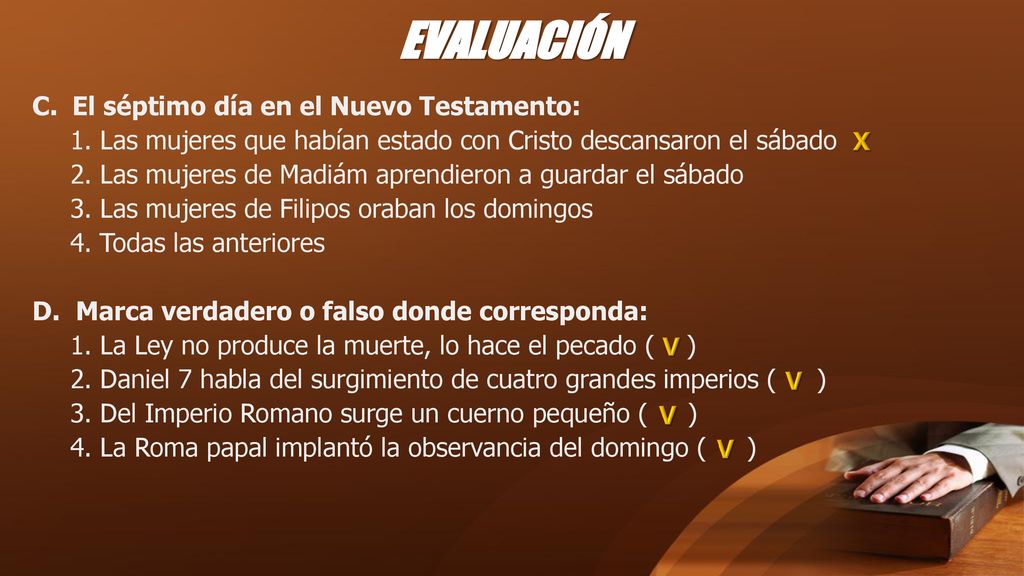 EVALUACIÓN

C. El séptimo día en el Nuevo Testamento:
1. Las mujeres que habían estado con Cristo descansaron el sábado X
2. Las mujeres de Madiám aprendieron a guardar el sábado
3. Las mujeres de Filipos oraban los domingos
4. Todas las anteriores

D. Marca verdadero o falso donde corresponda:
1. La Ley no produce la muerte, lo hace el pecado ( V )
2. Daniel 7 habla del surgimiento de cuatro grandes imperios ( V )
3. Del Imperio Romano surge un cuerno pequeño ( V )
4. La Roma papal implantó la observancia del domingo ( V )